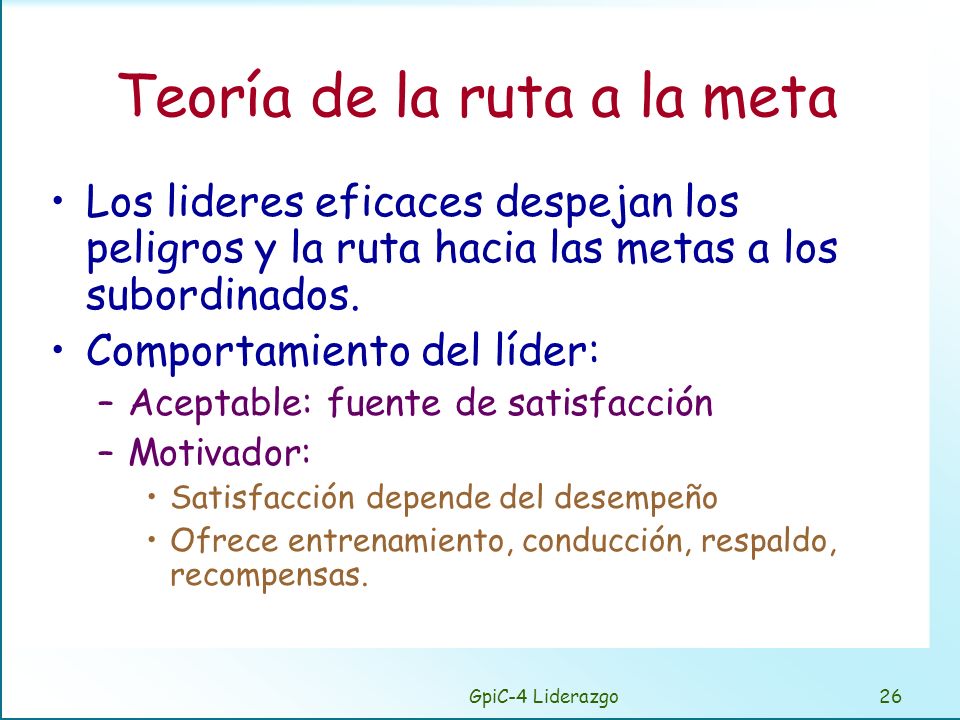 Teoría de la ruta a la meta

• Los lideres eficaces despejan los peligros y la ruta hacia las metas a los subordinados.
• Comportamiento del líder:
– Aceptable: fuente de satisfacción
– Motivador:
• Satisfacción depende del desempeño
• Ofrece entrenamiento, conducción, respaldo, recompensas.

GpiC-4 Liderazgo

26